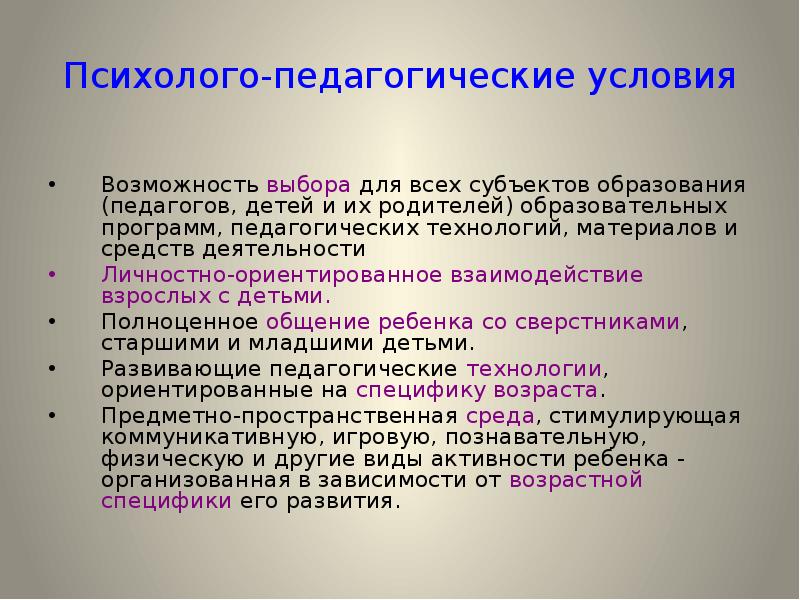 Психолого-педагогические условия

• Возможность выбора для всех субъектов образования (педагогов, детей и их родителей) образовательных программ, педагогических технологий, материалов и средств деятельности
• Личностно-ориентированное взаимодействие взрослых с детьми.
• Полноценное общение ребенка со сверстниками, старшими и младшими детьми.
• Развивающие педагогические технологии, ориентированные на специфику возраста.
• Предметно-пространственная среда, стимулирующая коммуникативную, игровую, познавательную, физическую и другие виды активности ребенка - организованная в зависимости от возрастной специфики его развития.